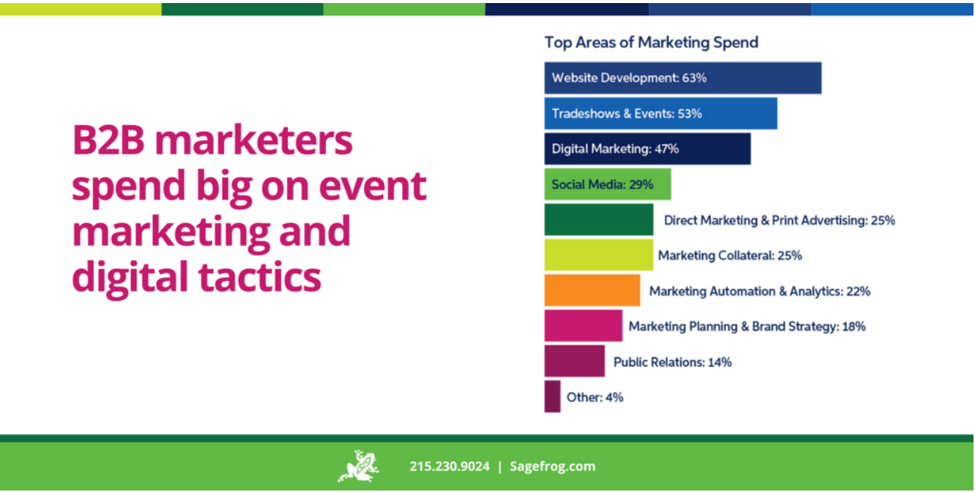 B2B marketers spend big on event marketing and digital tactics

Top Areas of Marketing Spend

Website Development: 63%

Tradeshows & Events: 53%

Digital Marketing: 47%

Social Media: 29%

Direct Marketing & Print Advertising: 25%

Marketing Collateral: 25%

Marketing Automation & Analytics: 22%

Marketing Planning & Brand Strategy: 18%

Public Relations: 14%

Other: 4%

215.230.9024 | Sagefrog.com